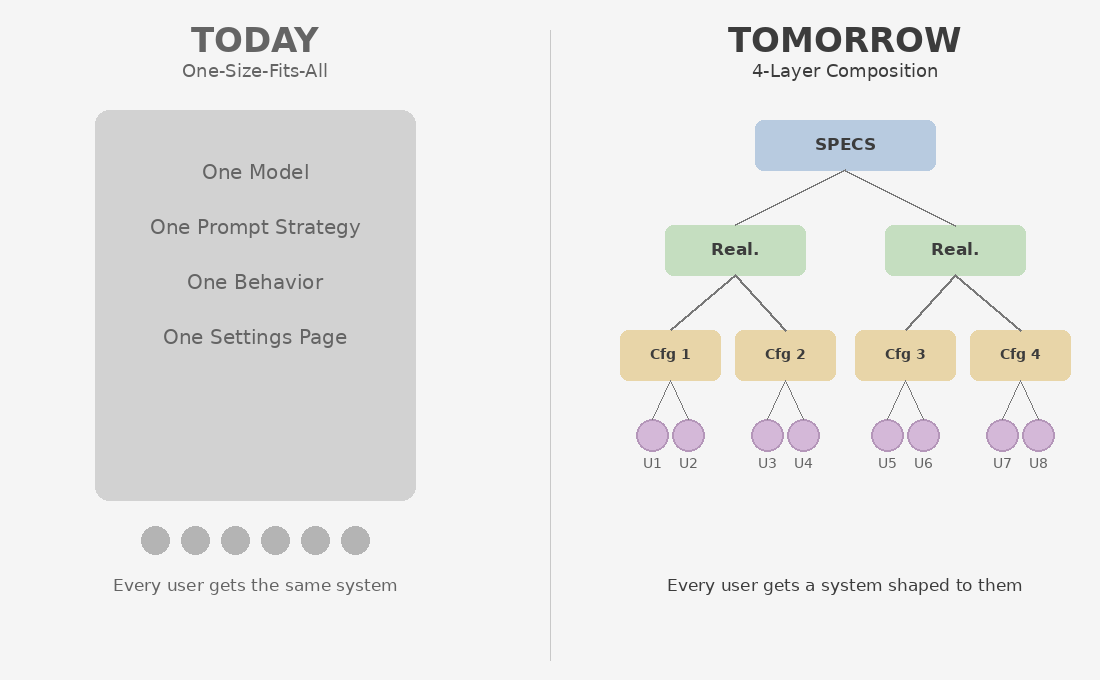 TODAY
One-Size-Fits-All

One Model

One Prompt Strategy

One Behavior

One Settings Page

Every user gets the same system

TOMORROW
4-Layer Composition

SPECS

Real.

Real.

Cfg 1

Cfg 2

Cfg 3

Cfg 4

U1 U2 U3 U4 U5 U6 U7 U8

Every user gets a system shaped to them